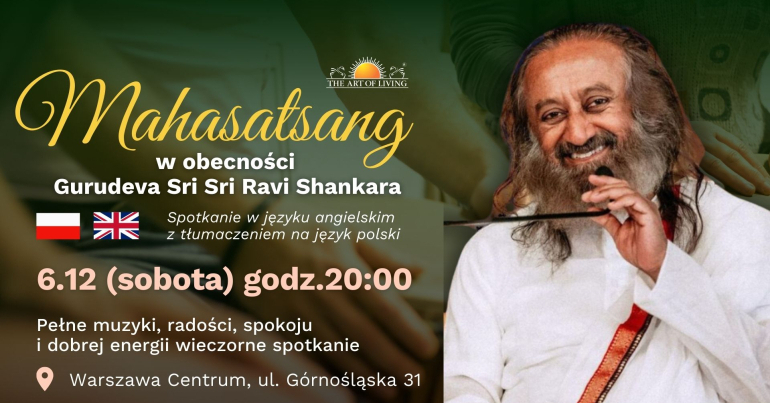 THE ART OF LIVING

Mahasatsang

w obecności
Gurudeva Sri Sri Ravi Shankara

Spotkanie w języku angielskim z tłumaczeniem na język polski

6.12 (sobota) godz.20:00

Pełne muzyki, radości, spokoju i dobrej energii wieczorne spotkanie

Warszawa Centrum, ul. Górnośląska 31